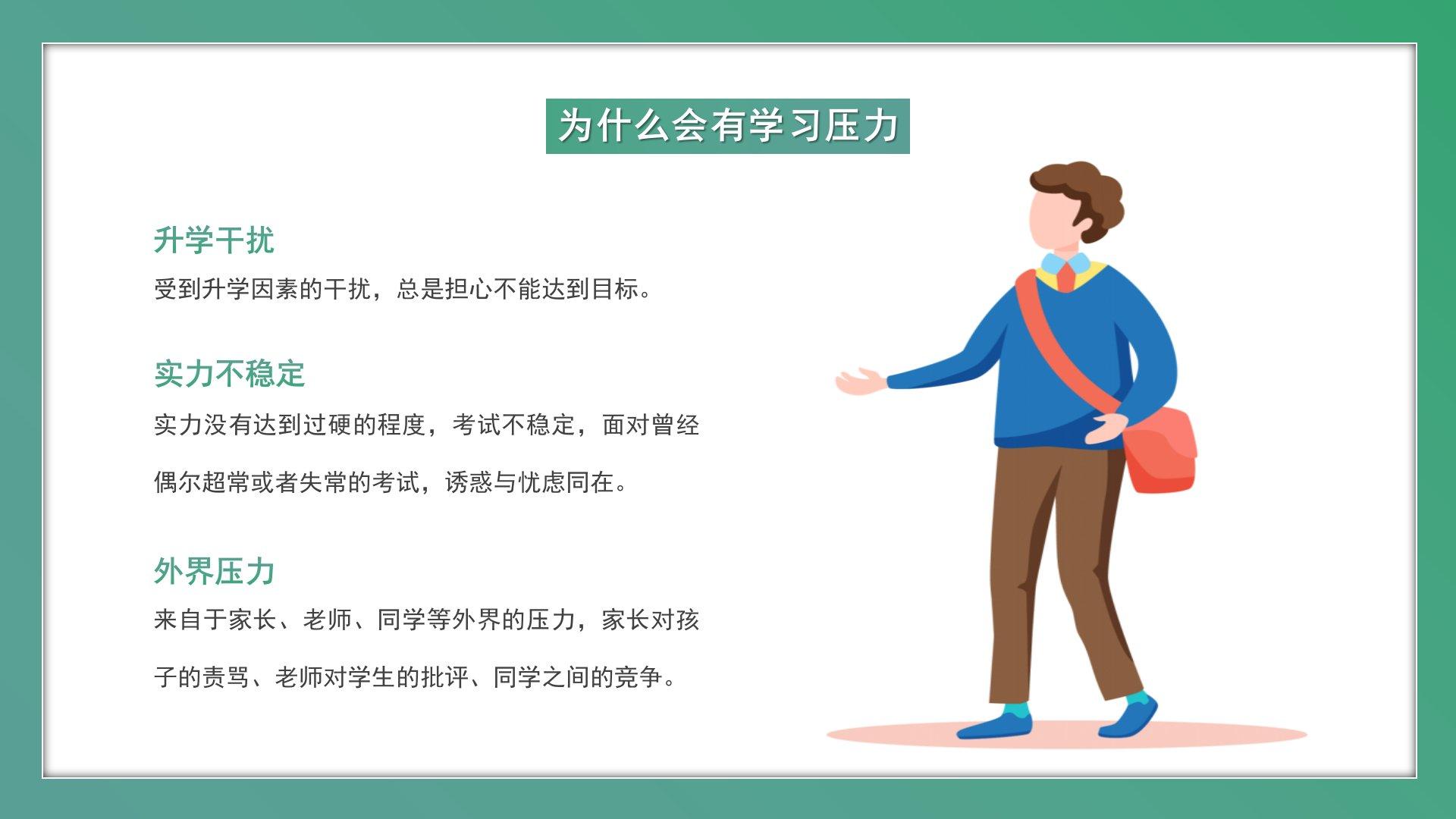 为什么会有学习压力

升学干扰

受到升学因素的干扰，总是担心不能达到目标。

实力不稳定

实力没有达到过硬的程度，考试不稳定，面对曾经偶尔超常或者失常的考试，诱惑与忧虑同在。

外界压力

来自于家长、老师、同学等外界的压力，家长对孩子的责骂、老师对学生的批评、同学之间的竞争。